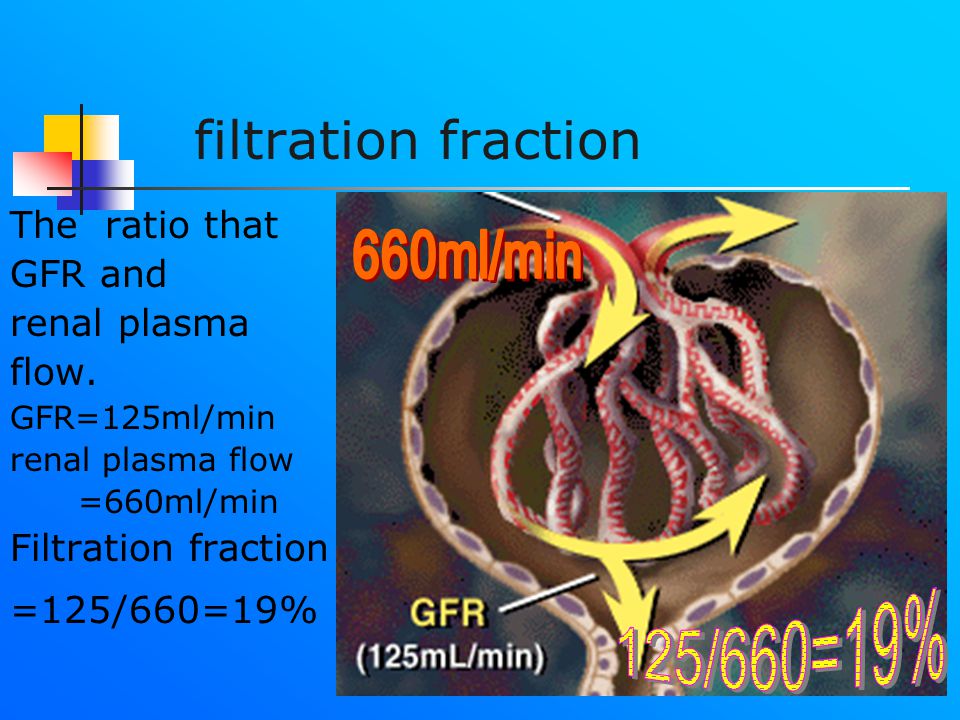 filtration fraction

The ratio that GFR and renal plasma flow.

GFR=125ml/min
renal plasma flow
=660ml/min

Filtration fraction
=125/660=19%

660ml/min

GFR
(125mL/min)

125/660=19%